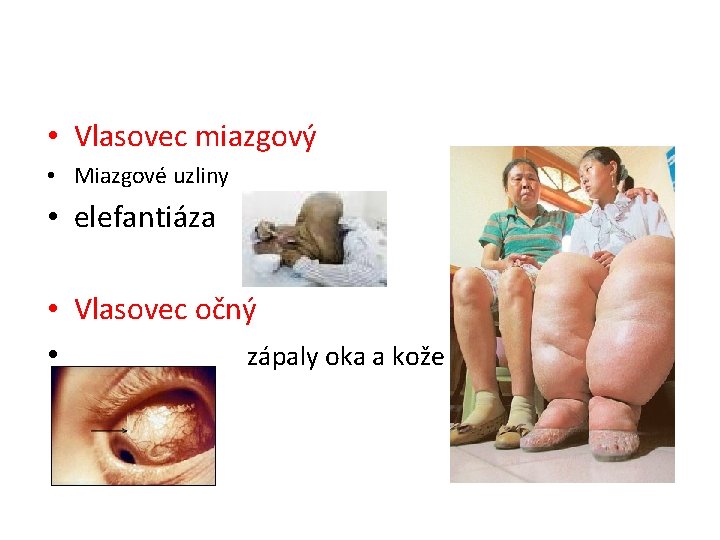 • Vlasovec miazgový
• Miazgové uzliny
• elefantiáza

• Vlasovec očný
• zápaly oka a kože